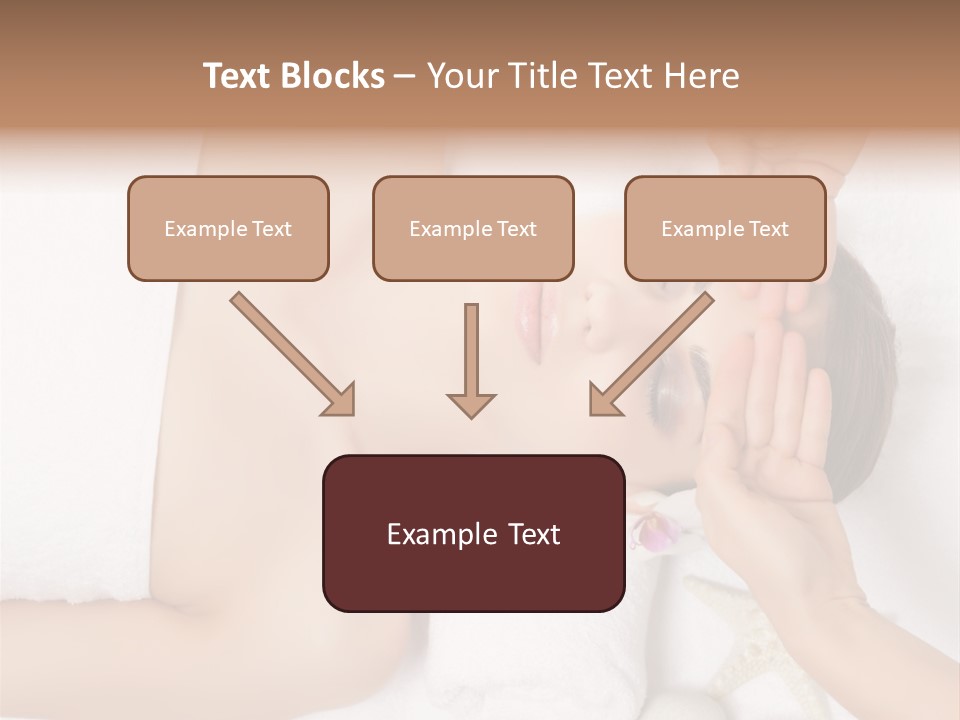 Text Blocks – Your Title Text Here

Example Text

Example Text

Example Text

Example Text